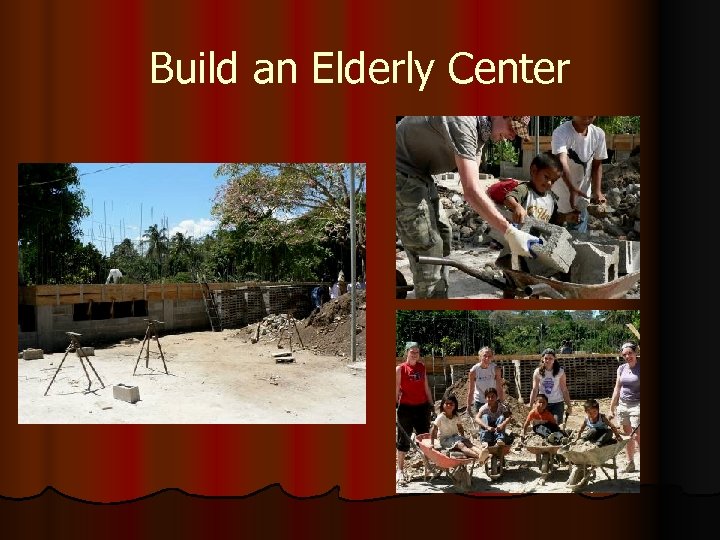 Build an Elderly Center